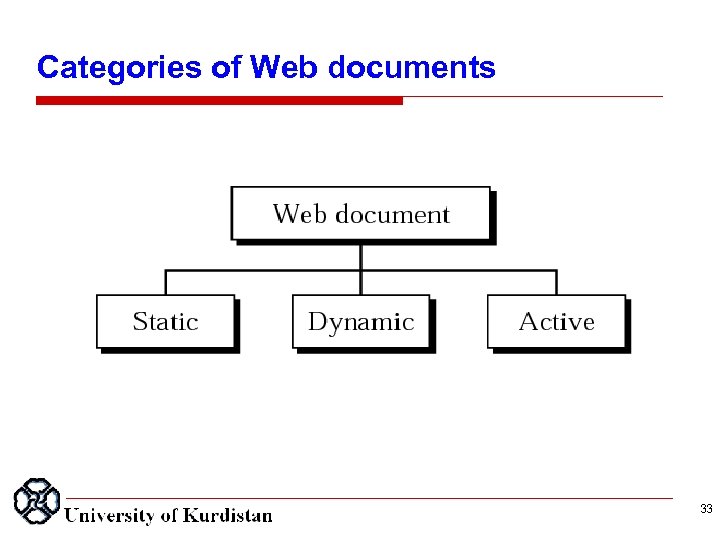 Categories of Web documents

Web document

Static

Dynamic

Active

University of Kurdistan

33